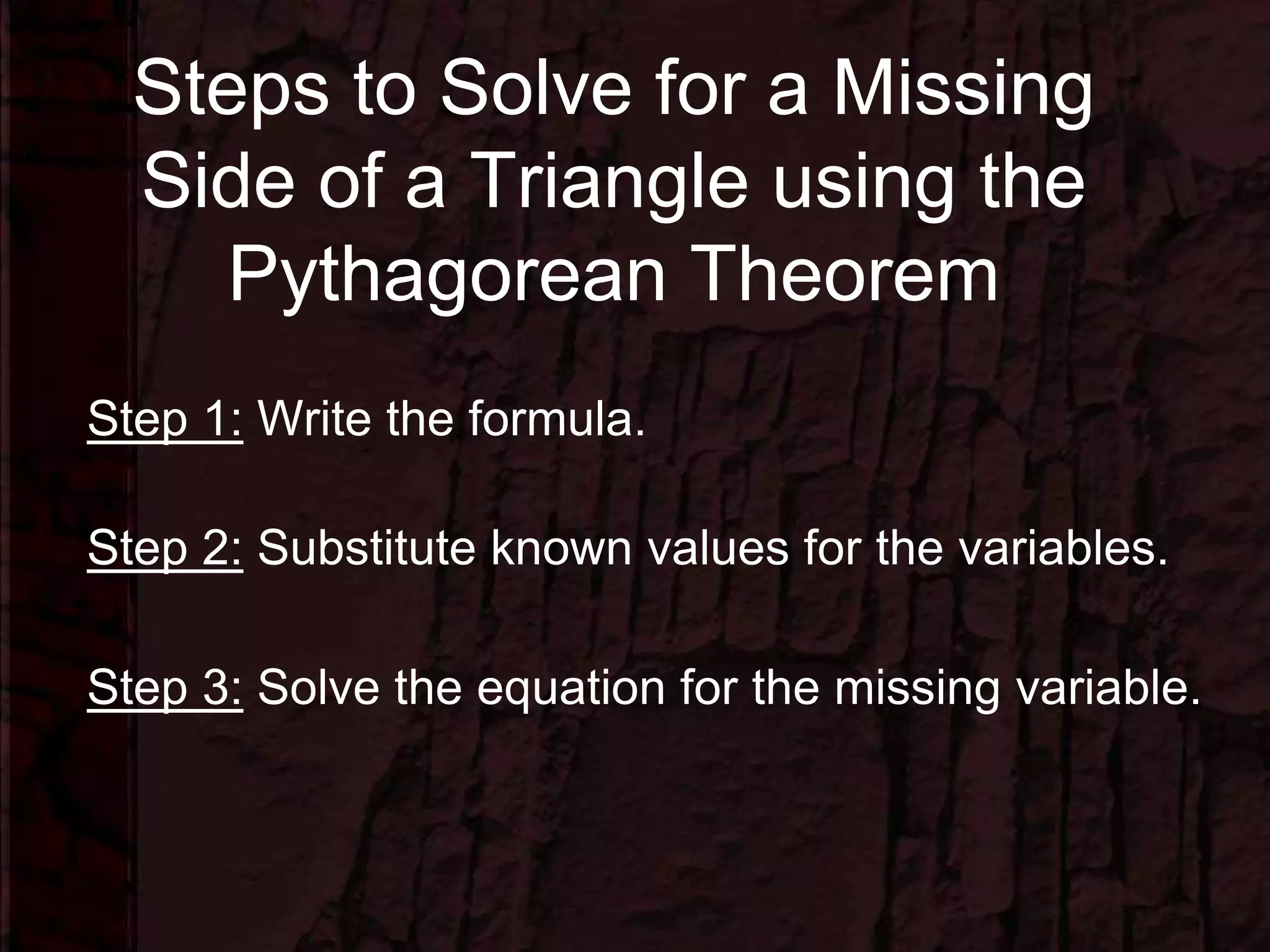 Steps to Solve for a Missing Side of a Triangle using the Pythagorean Theorem

Step 1: Write the formula.

Step 2: Substitute known values for the variables.

Step 3: Solve the equation for the missing variable.